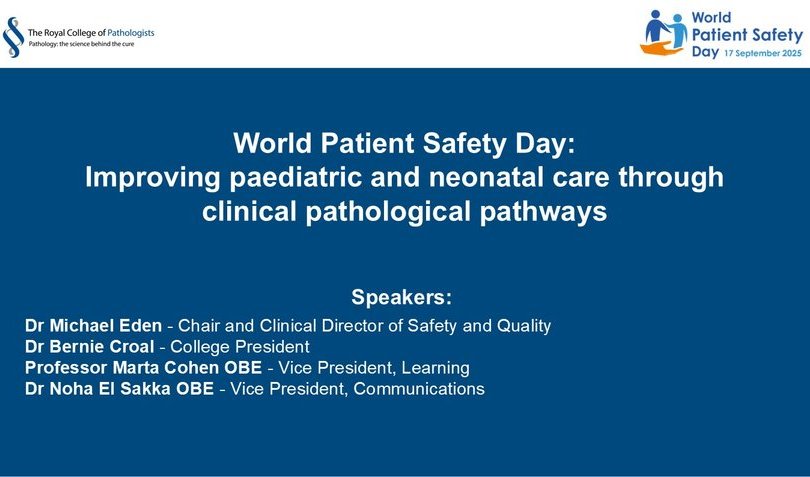 The Royal College of Pathologists
Pathology: the science behind the cure

World Patient Safety Day 17 September 2025

World Patient Safety Day:
Improving paediatric and neonatal care through clinical pathological pathways

Speakers:
Dr Michael Eden - Chair and Clinical Director of Safety and Quality
Dr Bernie Croal - College President
Professor Marta Cohen OBE - Vice President, Learning
Dr Noha El Sakka OBE - Vice President, Communications